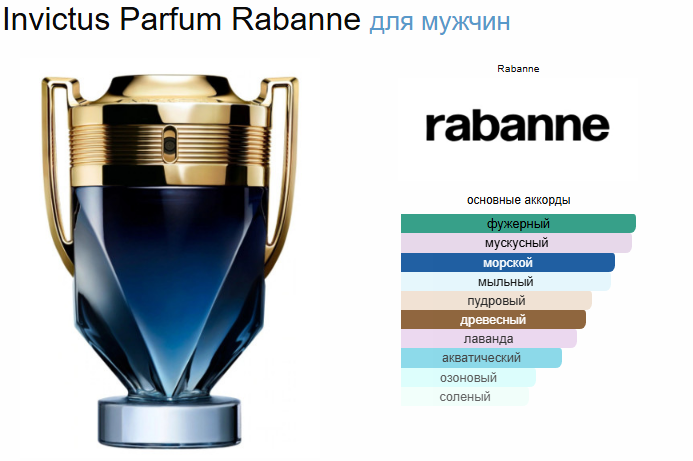 Invictus Parfum Rabanne для мужчин

Rabanne

rabanne

основные аккорды

фужерный
мускусный
морской
мыльный
пудровый
древесный
лаванда
акватический
озоновый
соленый